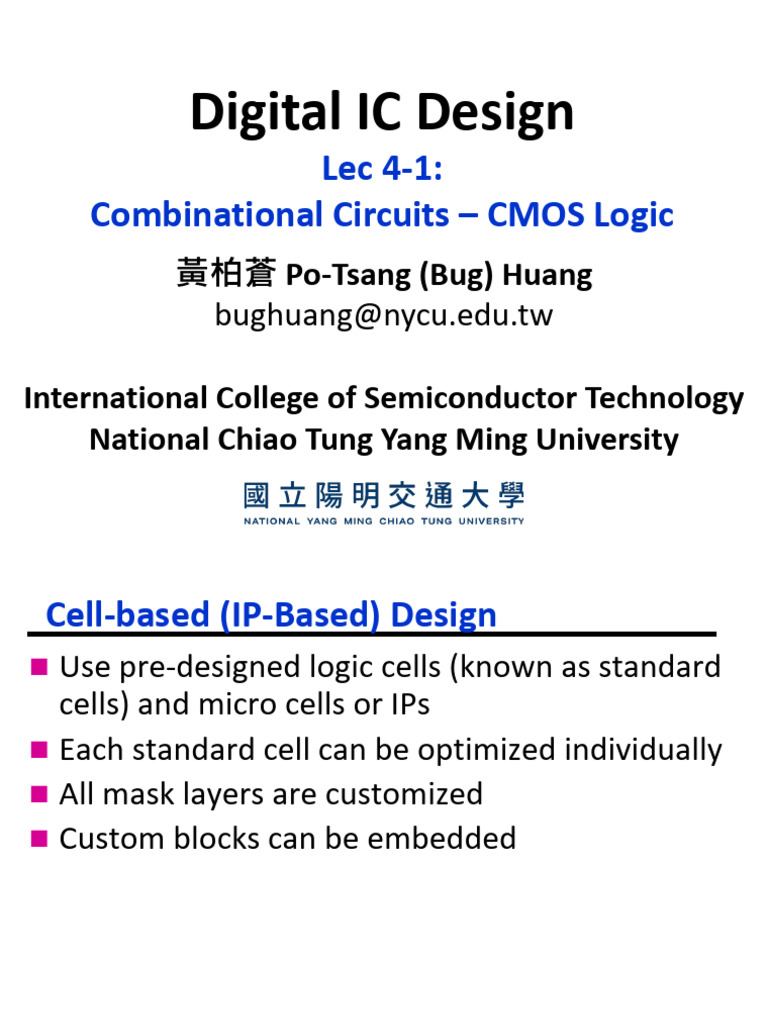 Digital IC Design

Lec 4-1:
Combinational Circuits – CMOS Logic

黃柏蒼 Po-Tsang (Bug) Huang
bughuang@nycu.edu.tw

International College of Semiconductor Technology
National Chiao Tung Yang Ming University

國立陽明交通大學
NATIONAL YANG MING CHIAO TUNG UNIVERSITY

Cell-based (IP-Based) Design

■ Use pre-designed logic cells (known as standard cells) and micro cells or IPs
■ Each standard cell can be optimized individually
■ All mask layers are customized
■ Custom blocks can be embedded